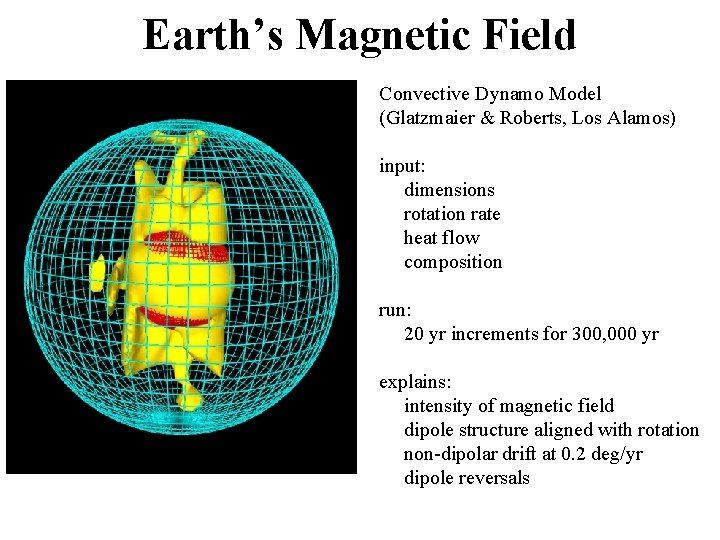 Earth's Magnetic Field

Convective Dynamo Model
(Glatzmaier & Roberts, Los Alamos)

input:
dimensions
rotation rate
heat flow
composition

run:
20 yr increments for 300,000 yr

explains:
intensity of magnetic field
dipole structure aligned with rotation
non-dipolar drift at 0.2 deg/yr
dipole reversals